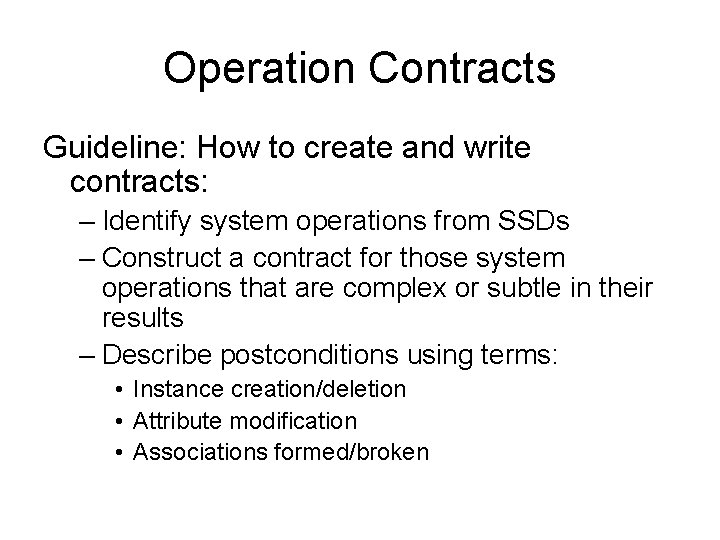 Operation Contracts

Guideline: How to create and write contracts:

– Identify system operations from SSDs
– Construct a contract for those system operations that are complex or subtle in their results
– Describe postconditions using terms:
• Instance creation/deletion
• Attribute modification
• Associations formed/broken